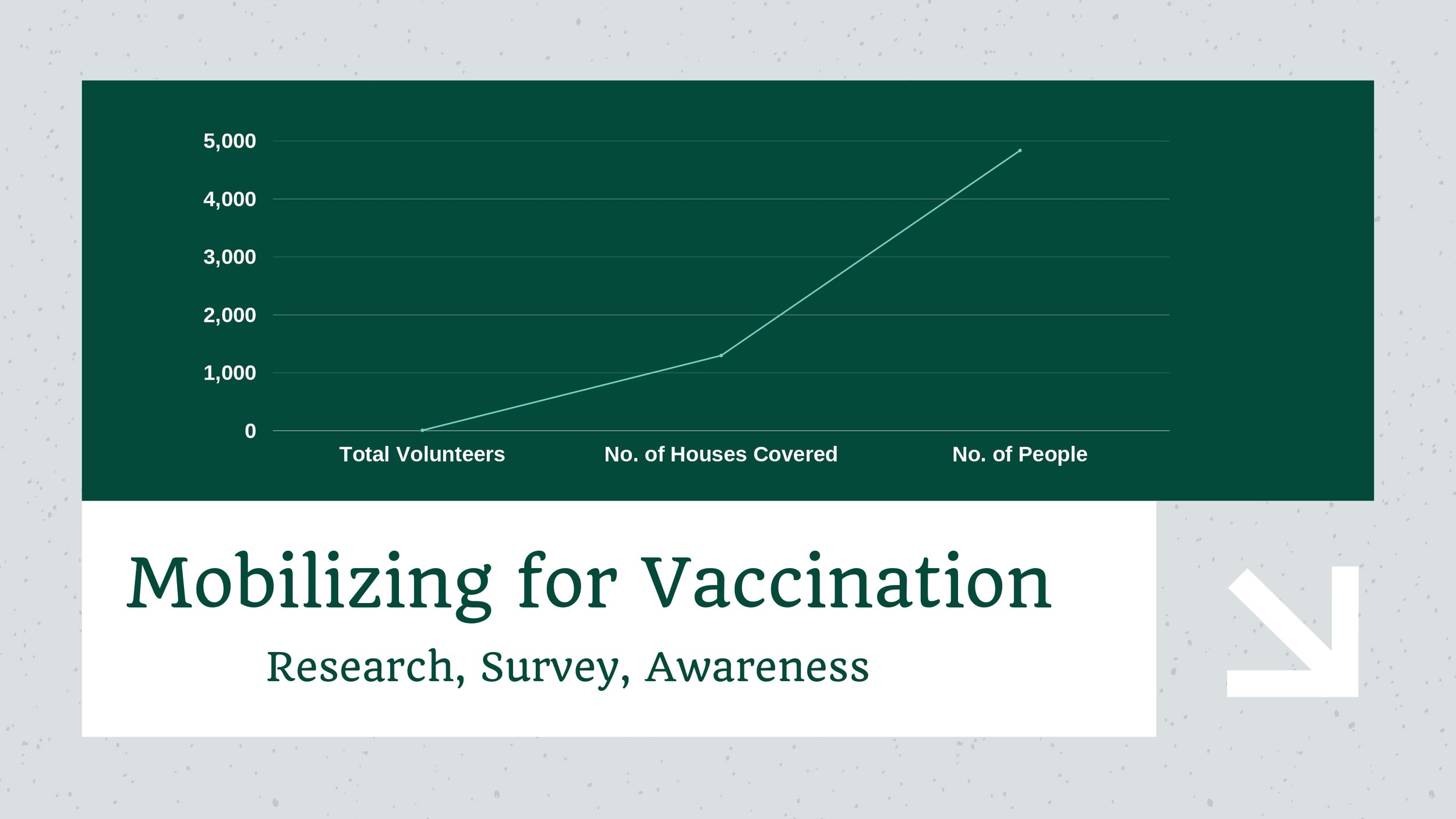 5,000
4,000
3,000
2,000
1,000
0

Total Volunteers
No. of Houses Covered
No. of People

Mobilizing for Vaccination

Research, Survey, Awareness